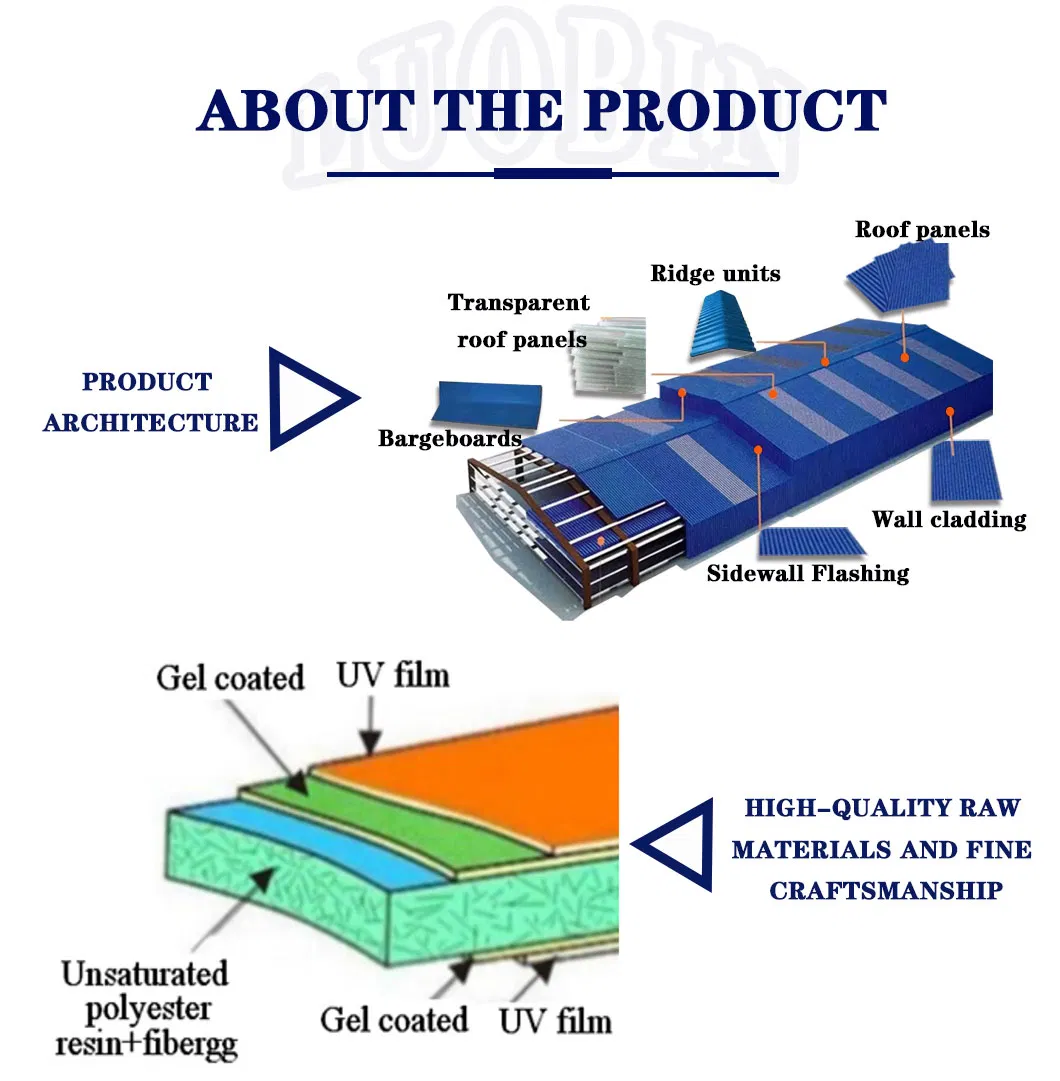 LUOBIN

ABOUT THE PRODUCT

PRODUCT ARCHITECTURE

Roof panels

Ridge units

Transparent roof panels

Bargeboards

Wall cladding

Sidewall Flashing

Gel coated

UV film

Unsaturated polyester resin+fibergg

Gel coated

UV film

HIGH-QUALITY RAW MATERIALS AND FINE CRAFTSMANSHIP